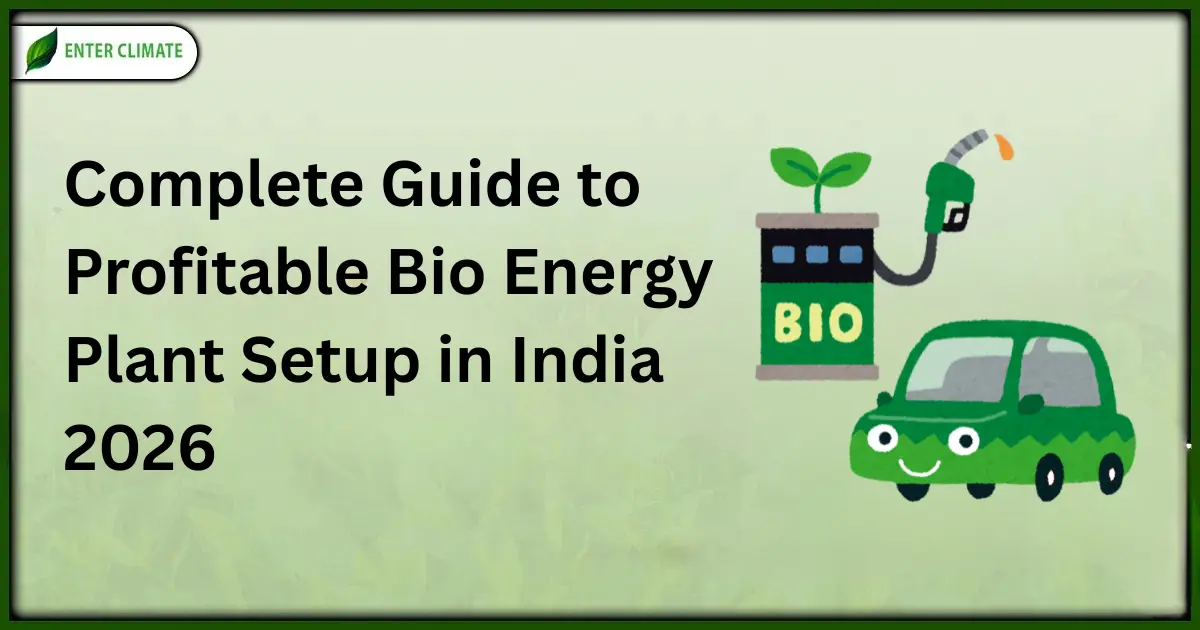 ENTER CLIMATE

Complete Guide to Profitable Bio Energy Plant Setup in India 2026

BIO